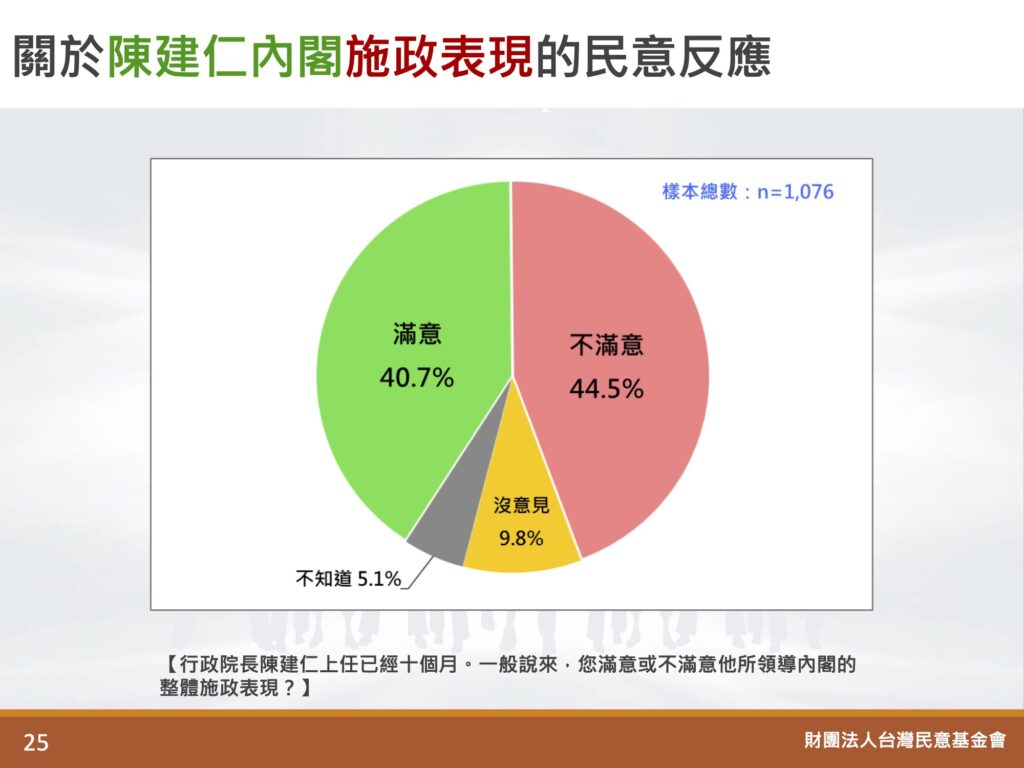 關於陳建仁內閣施政表現的民意反應

樣本總數：n=1,076

滿意
40.7%

不滿意
44.5%

沒意見
9.8%

不知道 5.1%

【行政院長陳建仁上任已經十個月。一般說來，您滿意或不滿意他所領導內閣的整體施政表現？】

25

財團法人台灣民意基金會